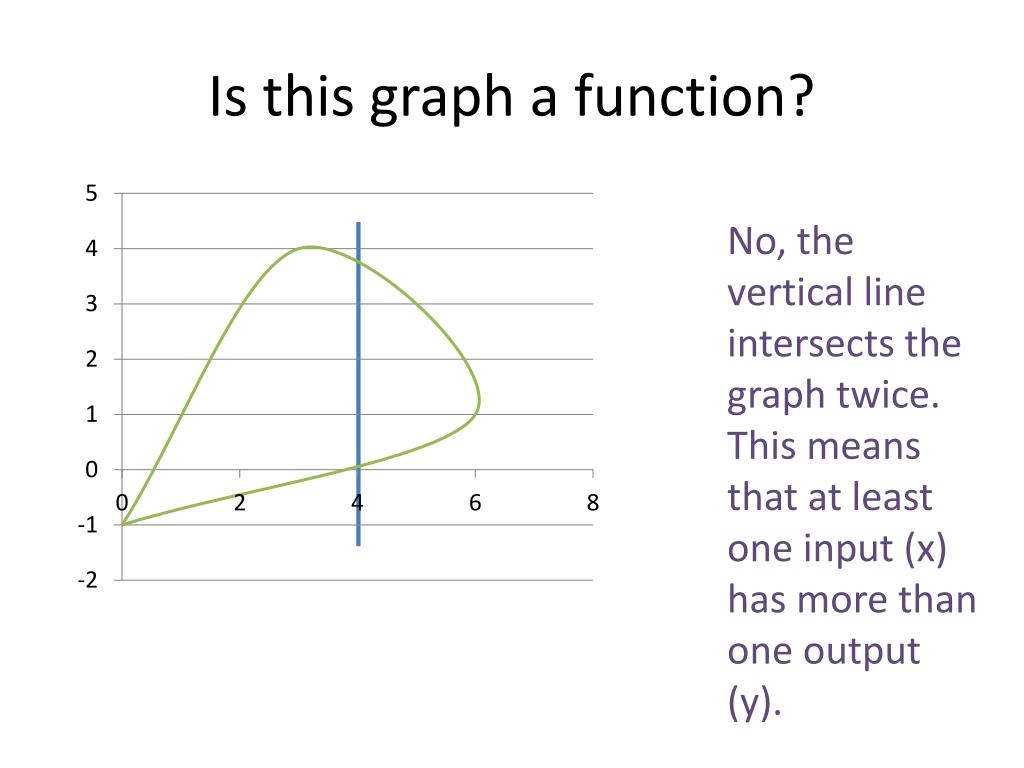 Is this graph a function?

5
4
3
2
1
0
-1
-2
0
2
4
6
8

No, the vertical line intersects the graph twice. This means that at least one input (x) has more than one output (y).